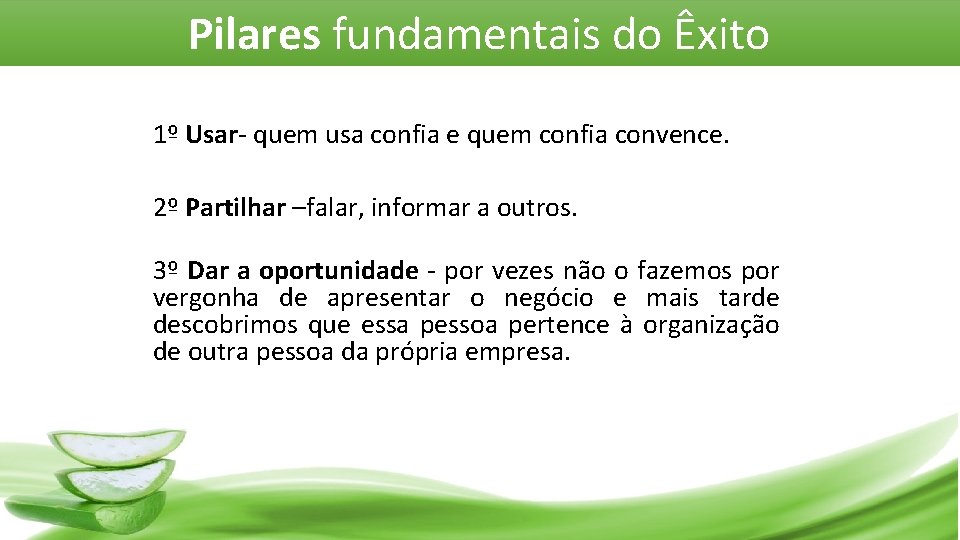 Pilares fundamentais do Êxito

1º Usar- quem usa confia e quem confia convence.

2º Partilhar –falar, informar a outros.

3º Dar a oportunidade - por vezes não o fazemos por vergonha de apresentar o negócio e mais tarde descobrimos que essa pessoa pertence à organização de outra pessoa da própria empresa.